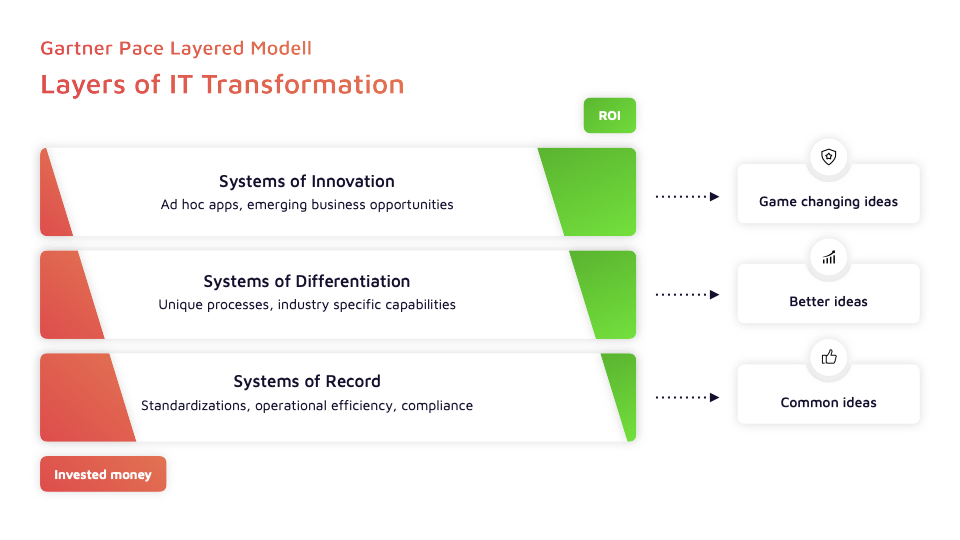 Gartner Pace Layered Modell

Layers of IT Transformation

ROI

Systems of Innovation
Ad hoc apps, emerging business opportunities

Game changing ideas

Systems of Differentiation
Unique processes, industry specific capabilities

Better ideas

Systems of Record
Standardizations, operational efficiency, compliance

Common ideas

Invested money